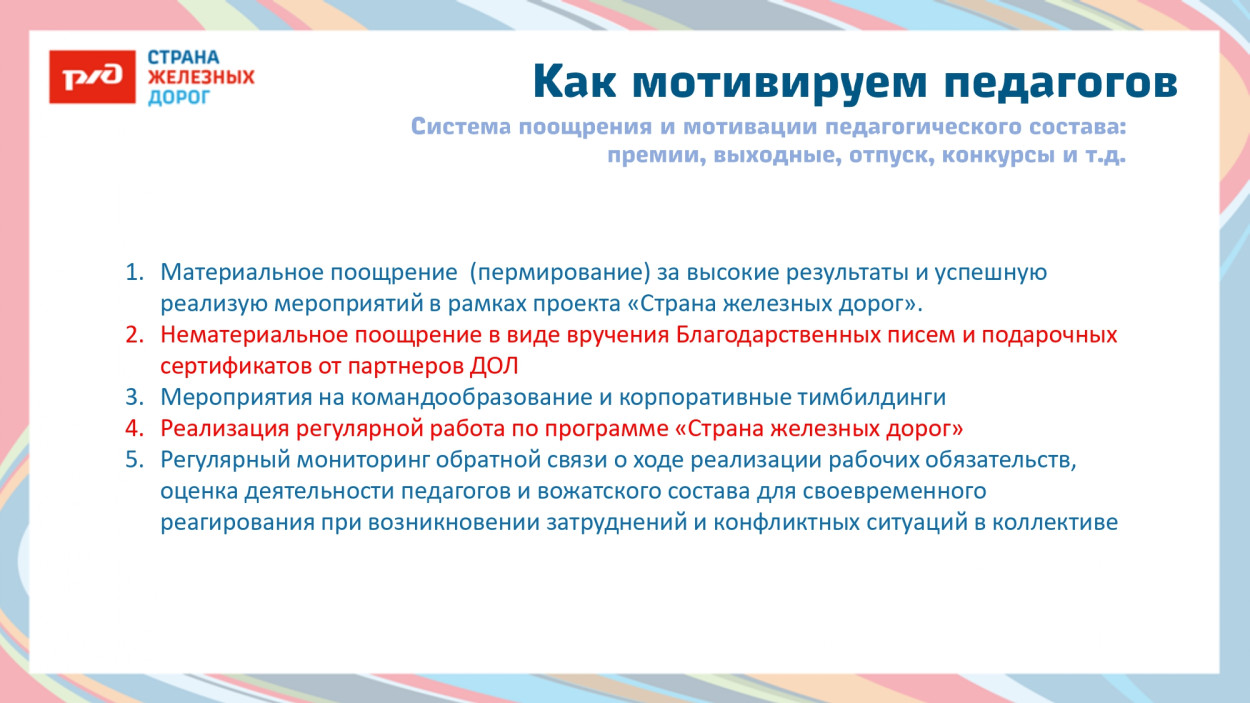 РЖД

СТРАНА ЖЕЛЕЗНЫХ ДОРОГ

Как мотивируем педагогов

Система поощрения и мотивации педагогического состава: премии, выходные, отпуск, конкурсы и т.д.

1. Материальное поощрение (пермирование) за высокие результаты и успешную реализую мероприятий в рамках проекта «Страна железных дорог».
2. Нематериальное поощрение в виде вручения Благодарственных писем и подарочных сертификатов от партнеров ДОЛ
3. Мероприятия на командообразование и корпоративные тимбилдинги
4. Реализация регулярной работа по программе «Страна железных дорог»
5. Регулярный мониторинг обратной связи о ходе реализации рабочих обязательств, оценка деятельности педагогов и вожатского состава для своевременного реагирования при возникновении затруднений и конфликтных ситуаций в коллективе